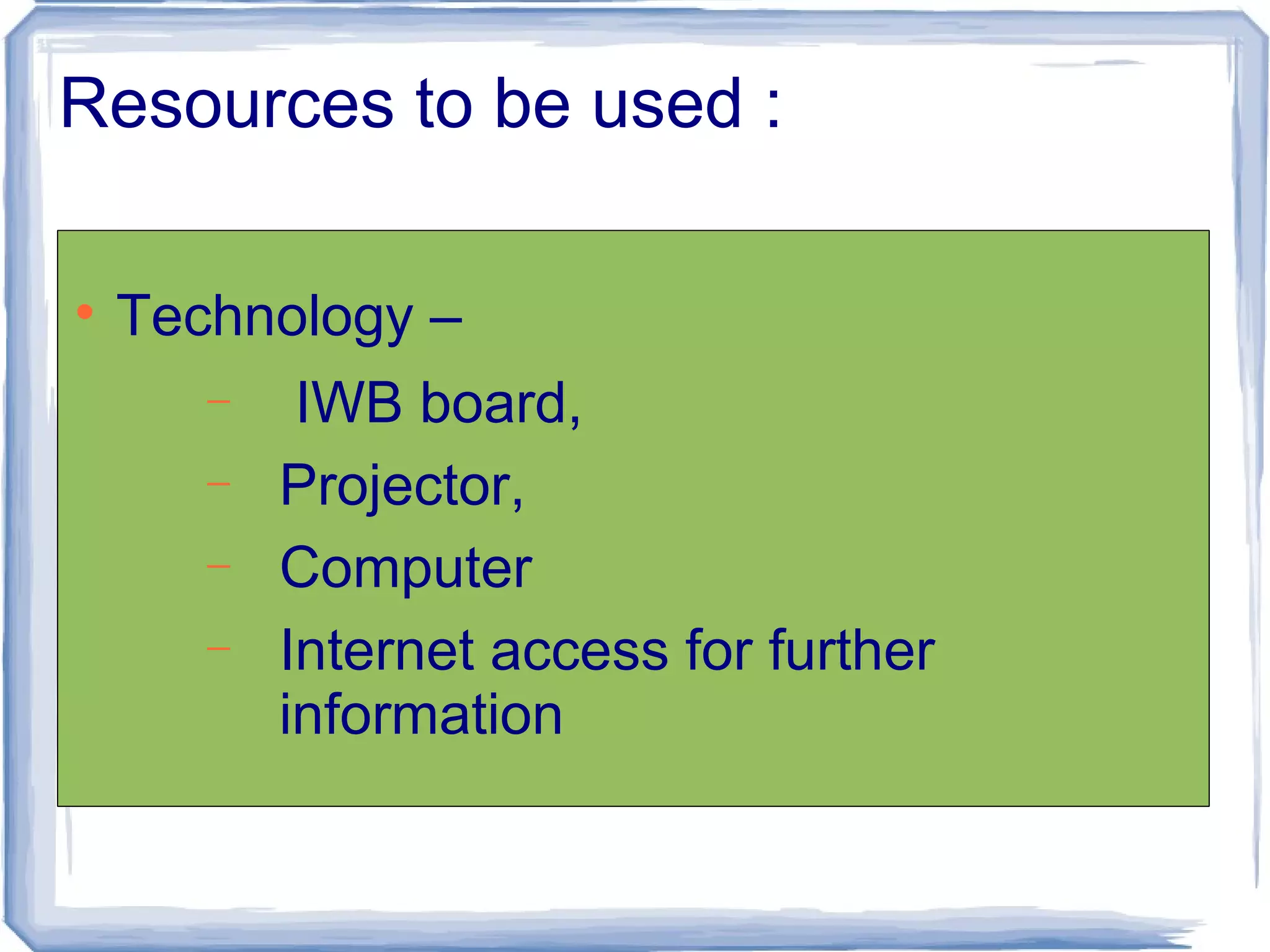 Resources to be used :

• Technology –
– IWB board,
– Projector,
– Computer
– Internet access for further information